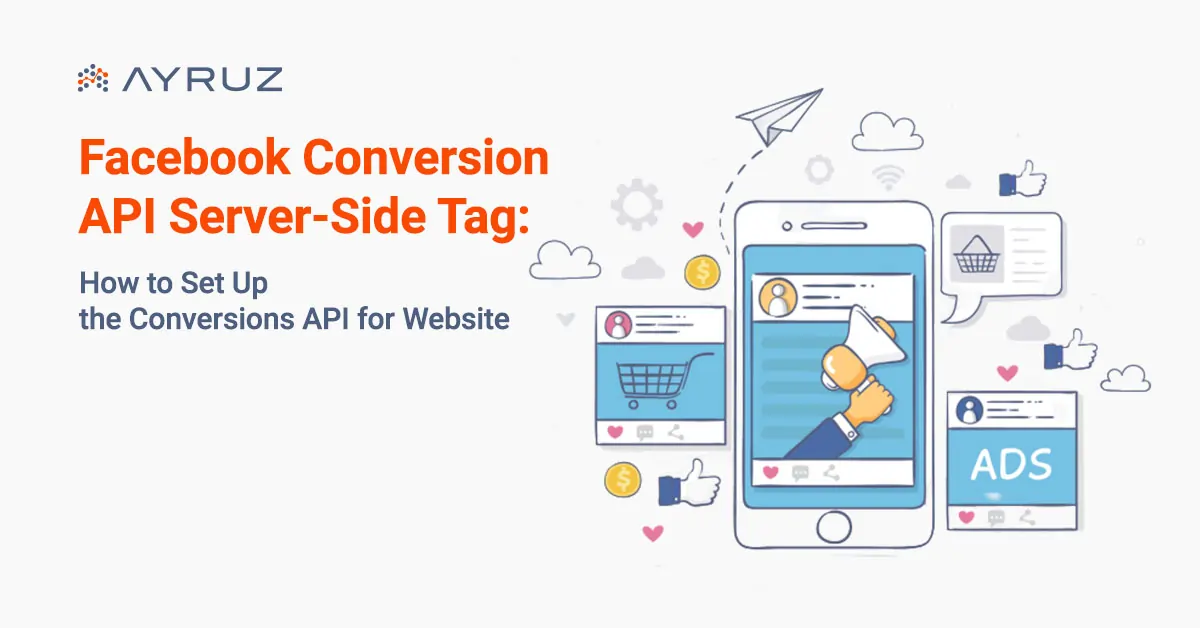 AYRUZ

Facebook Conversion API Server-Side Tag:

How to Set Up the Conversions API for Website

$

$

ADS